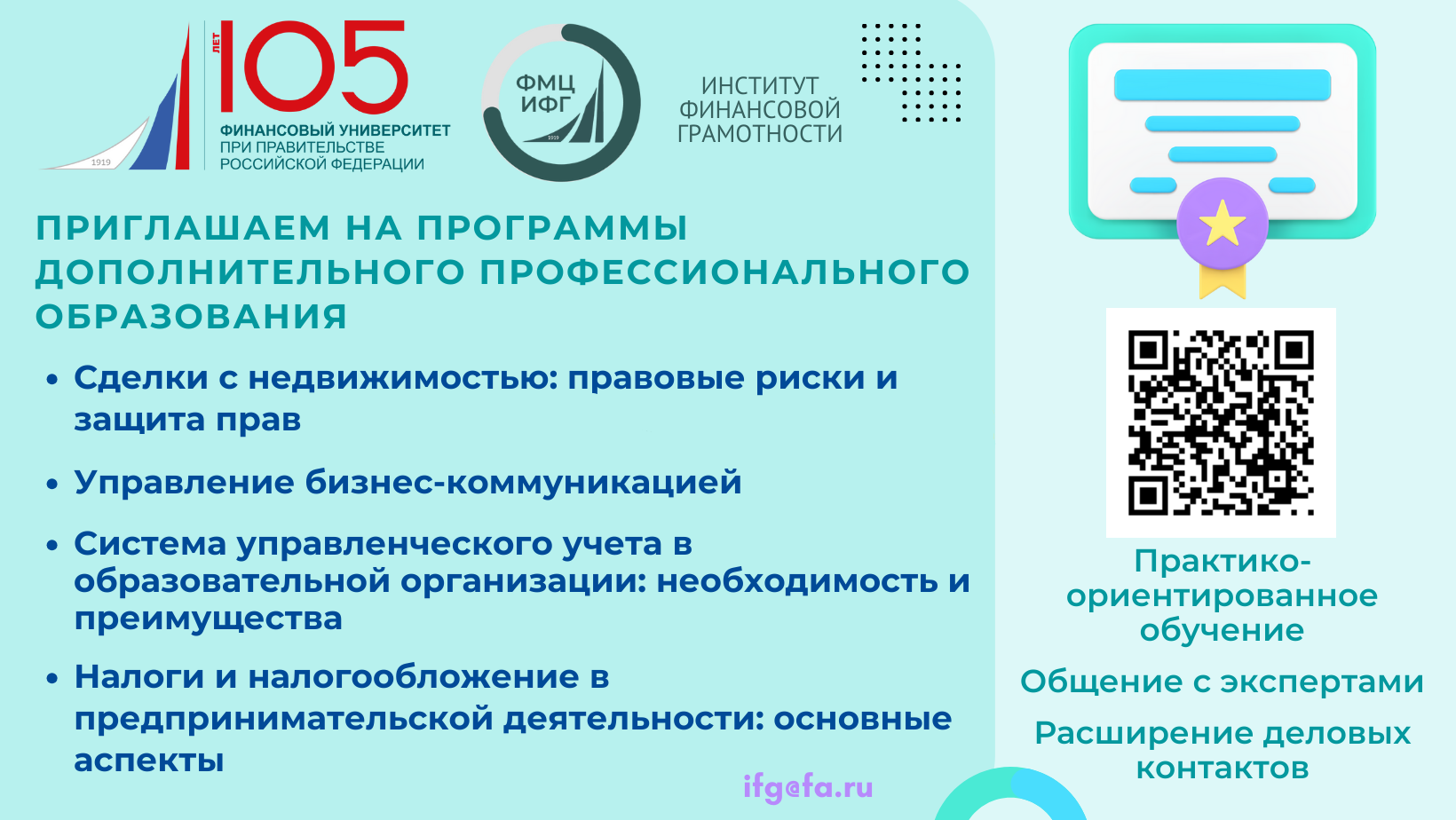 1919 ЛЕТ 105
ФИНАНСОВЫЙ УНИВЕРСИТЕТ
ПРИ ПРАВИТЕЛЬСТВЕ
РОССИЙСКОЙ ФЕДЕРАЦИИ

ФМЦ ИФГ 1919

ИНСТИТУТ ФИНАНСОВОЙ ГРАМОТНОСТИ

ПРИГЛАШАЕМ НА ПРОГРАММЫ ДОПОЛНИТЕЛЬНОГО ПРОФЕССИОНАЛЬНОГО ОБРАЗОВАНИЯ

• Сделки с недвижимостью: правовые риски и защита прав

• Управление бизнес-коммуникацией

• Система управленческого учета в образовательной организации: необходимость и преимущества

• Налоги и налогообложение в предпринимательской деятельности: основные аспекты

ifg@fa.ru

Практико-ориентированное обучение

Общение с экспертами

Расширение деловых контактов